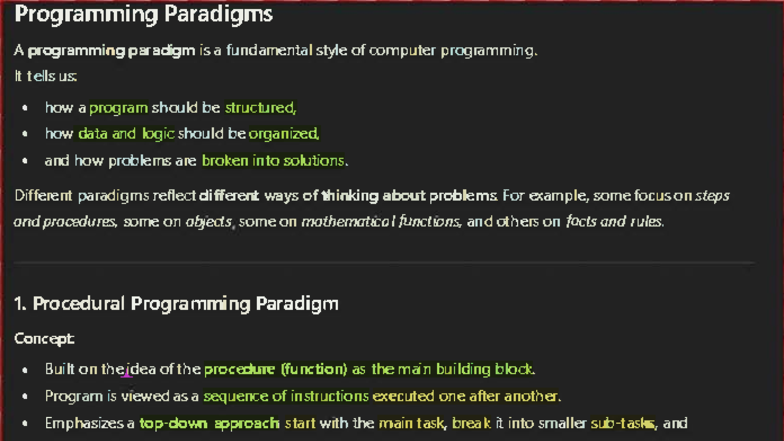 Programming Paradigms

A programming paradigm is a fundamental style of computer programming.
It tells us:

- how a program should be structured,
- how data and logic should be organized,
- and how problems are broken into solutions.

Different paradigms reflect different ways of thinking about problems. For example, some focus on steps and procedures, some on objects, some on mathematical functions, and others on facts and rules.

1. Procedural Programming Paradigm

Concept:

- Built on the idea of the procedure (function) as the main building block.
- Program is viewed as a sequence of instructions executed one after another.
- Emphasizes a top-down approach: start with the main task, break it into smaller sub-tasks, and